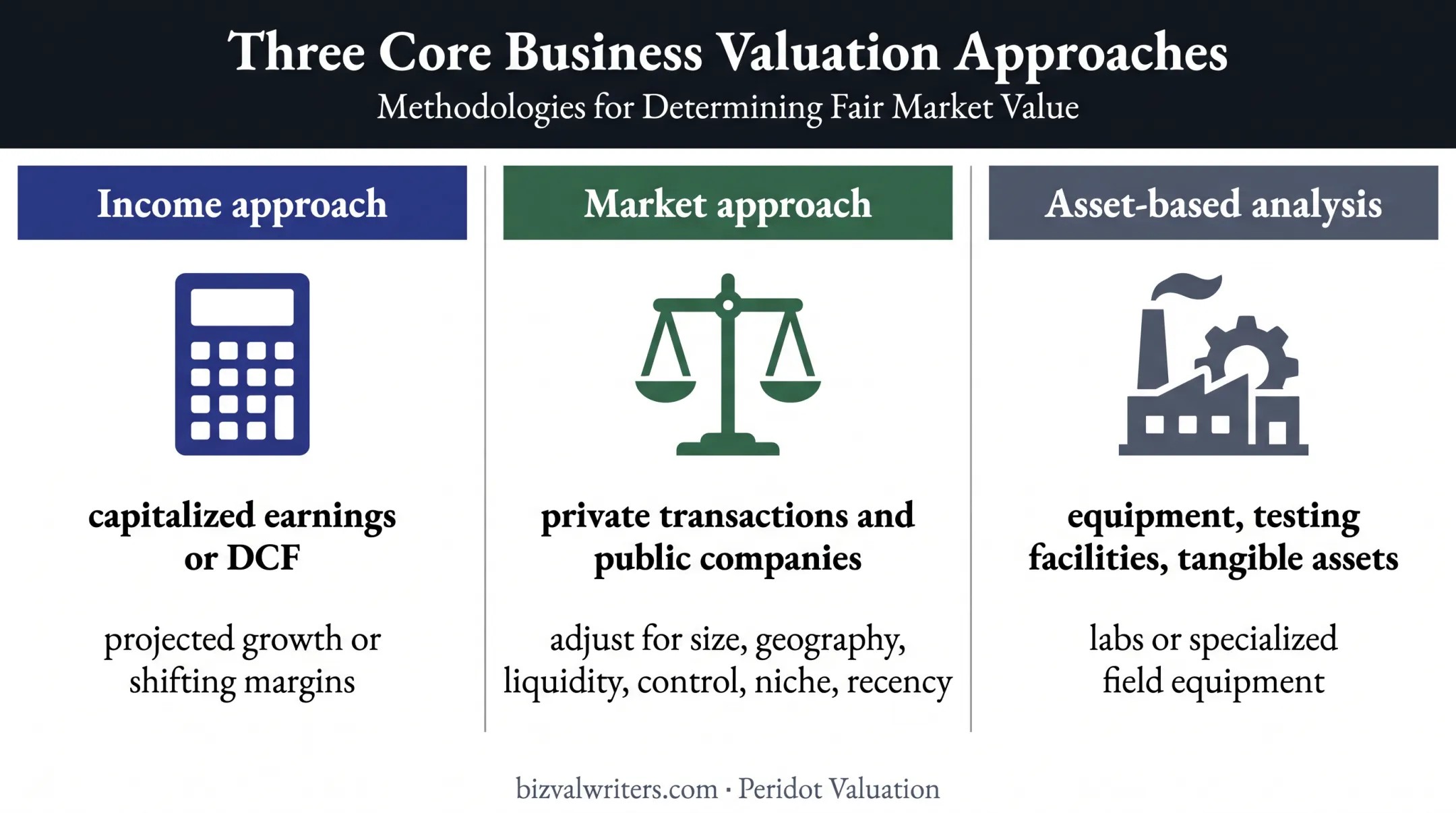 Three Core Business Valuation Approaches
Methodologies for Determining Fair Market Value

Income approach

capitalized earnings or DCF

projected growth or shifting margins

Market approach

private transactions and public companies

adjust for size, geography, liquidity, control, niche, recency

Asset-based analysis

equipment, testing facilities, tangible assets

labs or specialized field equipment

bizvalwriters.com · Peridot Valuation